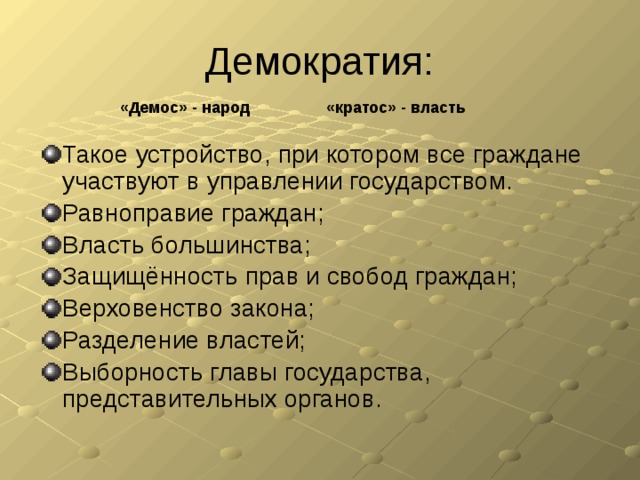 Демократия:

«Демос» - народ «кратос» - власть

Такое устройство, при котором все граждане участвуют в управлении государством.

Равноправие граждан;

Власть большинства;

Защищённость прав и свобод граждан;

Верховенство закона;

Разделение властей;

Выборность главы государства, представительных органов.